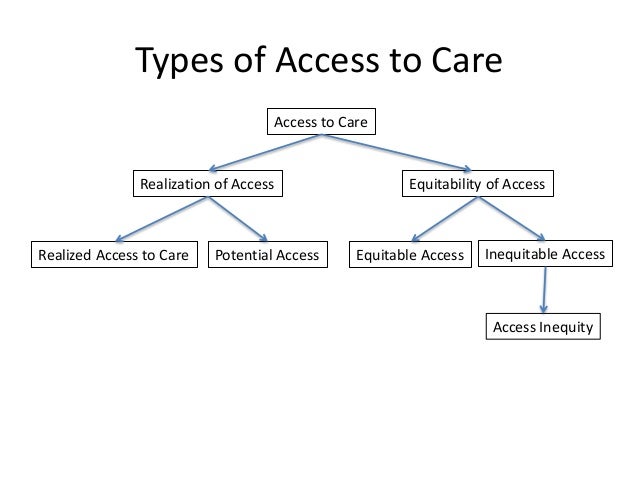 Types of Access to Care

Access to Care

Realization of Access

Equitability of Access

Realized Access to Care

Potential Access

Equitable Access

Inequitable Access

Access Inequity